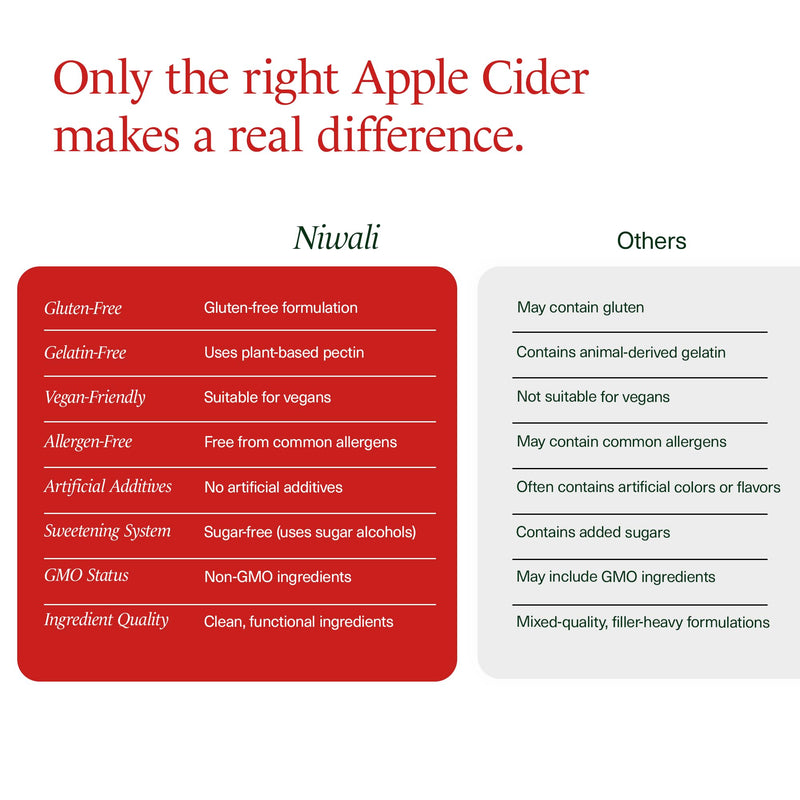 Only the right Apple Cider makes a real difference.

| | Niwali | Others |
|---|---|---|
| Gluten-Free | Gluten-free formulation | May contain gluten |
| Gelatin-Free | Uses plant-based pectin | Contains animal-derived gelatin |
| Vegan-Friendly | Suitable for vegans | Not suitable for vegans |
| Allergen-Free | Free from common allergens | May contain common allergens |
| Artificial Additives | No artificial additives | Often contains artificial colors or flavors |
| Sweetening System | Sugar-free (uses sugar alcohols) | Contains added sugars |
| GMO Status | Non-GMO ingredients | May include GMO ingredients |
| Ingredient Quality | Clean, functional ingredients | Mixed-quality, filler-heavy formulations |